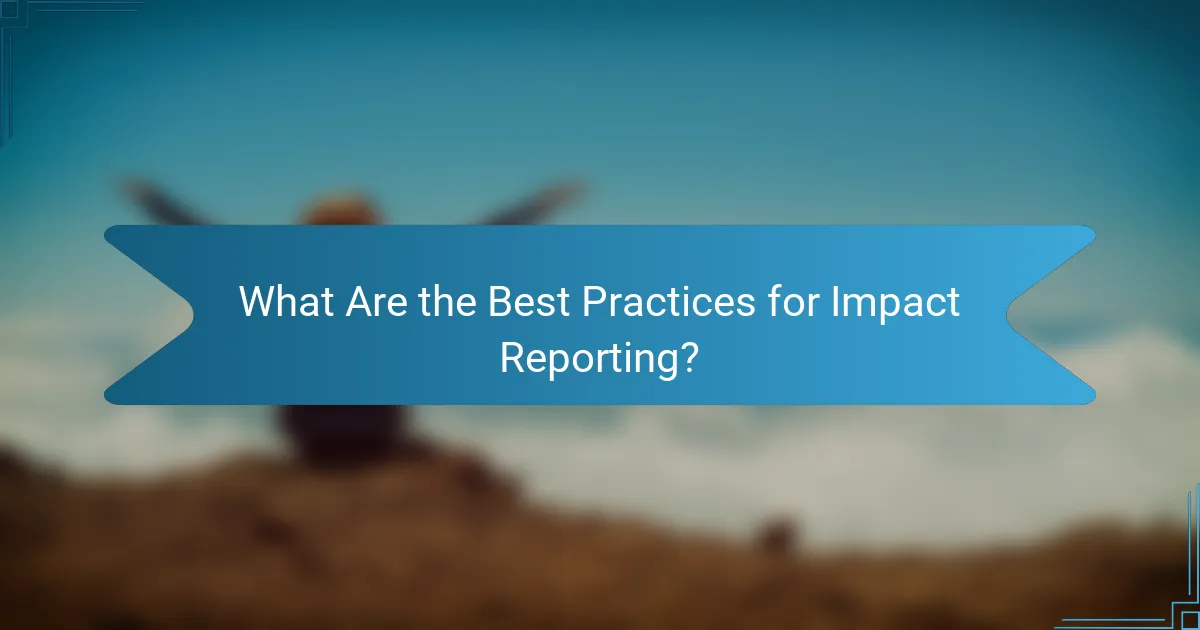 What Are the Best Practices for Impact Reporting?